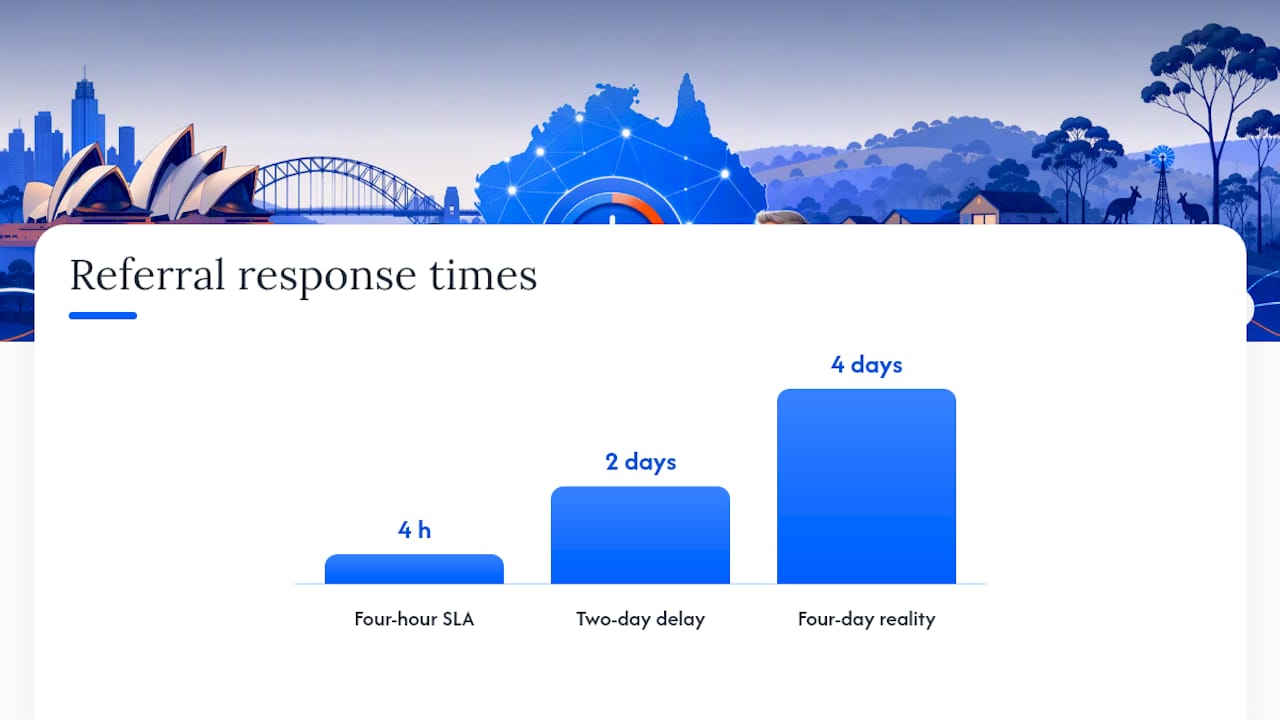 Referral response times

4 h

2 days

4 days

Four-hour SLA

Two-day delay

Four-day reality